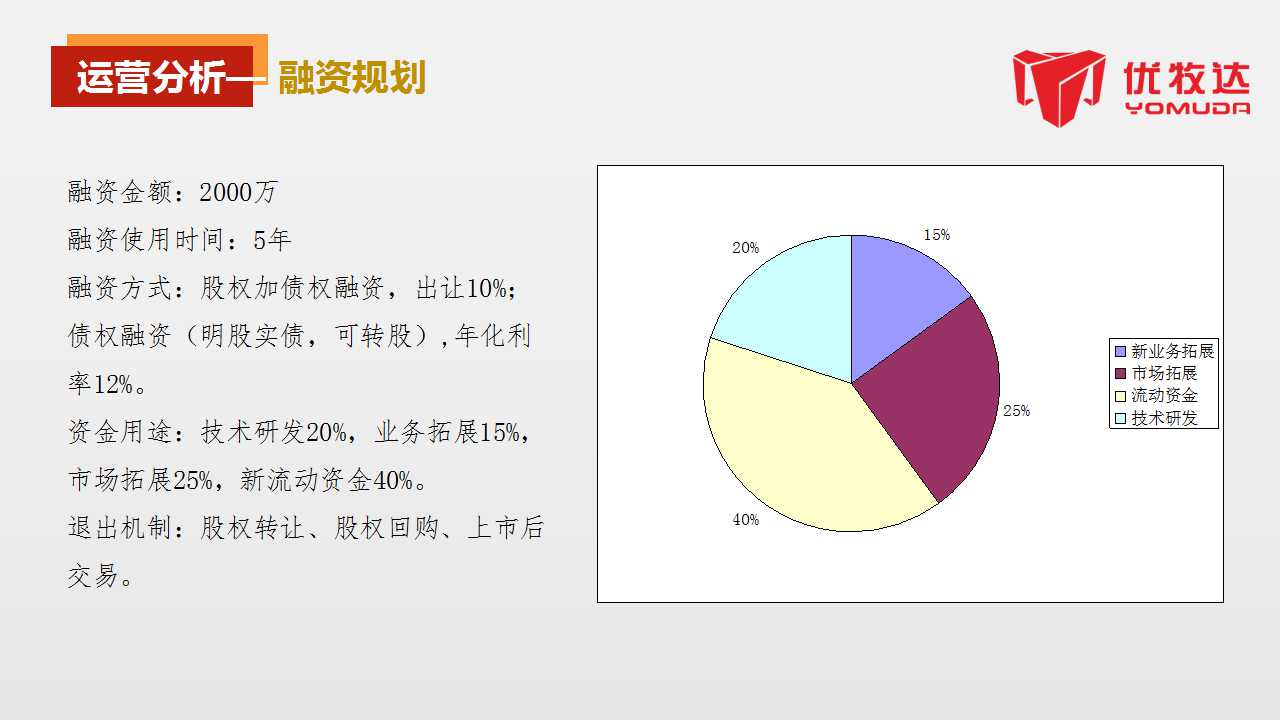 运营分析— 融资规划

优牧达
YOMUDA

融资金额：2000万
融资使用时间：5年
融资方式：股权加债权融资，出让10%；债权融资（明股实债，可转股）,年化利率12%。
资金用途：技术研发20%，业务拓展15%，市场拓展25%，新流动资金40%。
退出机制：股权转让、股权回购、上市后交易。

15%
25%
40%
20%

新业务拓展
市场拓展
流动资金
技术研发